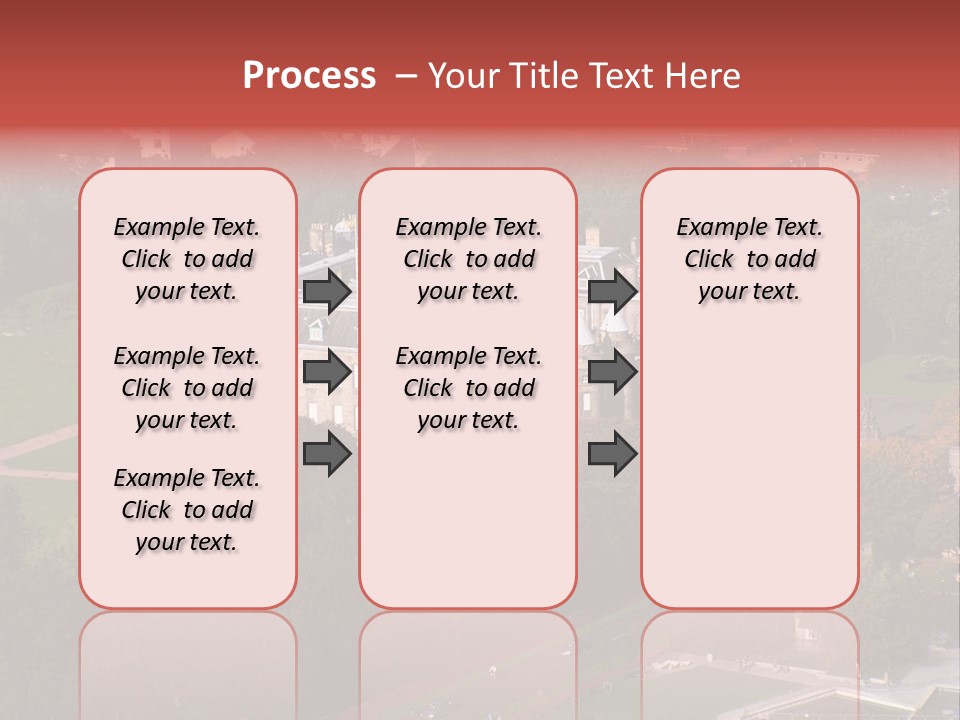 Process – Your Title Text Here

Example Text. Click to add your text.

Example Text. Click to add your text.

Example Text. Click to add your text.

Example Text. Click to add your text.

Example Text. Click to add your text.

Example Text. Click to add your text.